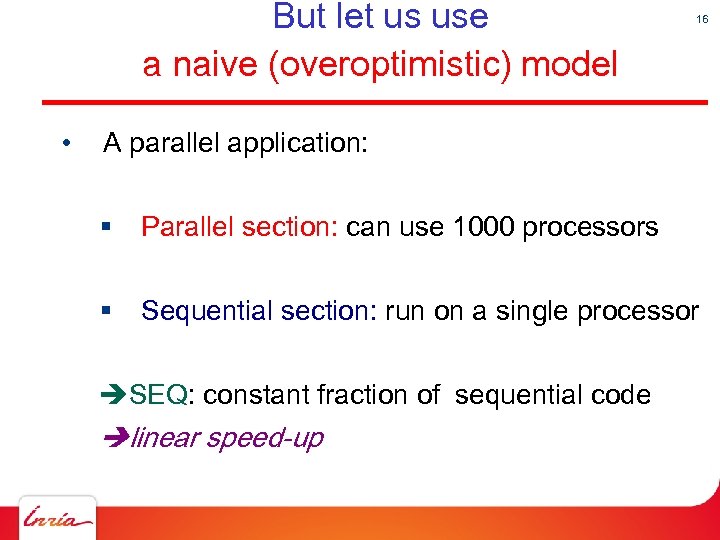 But let us use
a naive (overoptimistic) model

16

• A parallel application:

▪ Parallel section: can use 1000 processors

▪ Sequential section: run on a single processor

➔SEQ: constant fraction of sequential code
➔linear speed-up

Inria